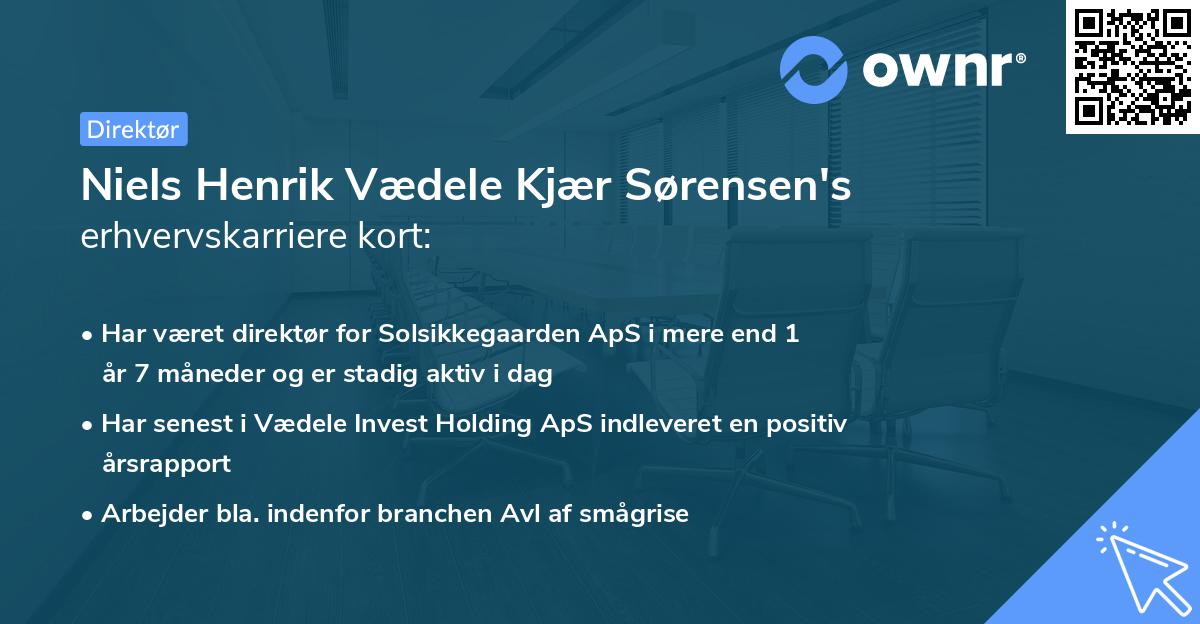 ownr®

Direktør

Niels Henrik Vædele Kjær Sørensen's
erhvervskarriere kort:

• Har været direktør for Solsikkegaarden ApS i mere end 1 år 7 måneder og er stadig aktiv i dag
• Har senest i Vædele Invest Holding ApS indleveret en positiv årsrapport
• Arbejder bla. indenfor branchen Avl af smågrise